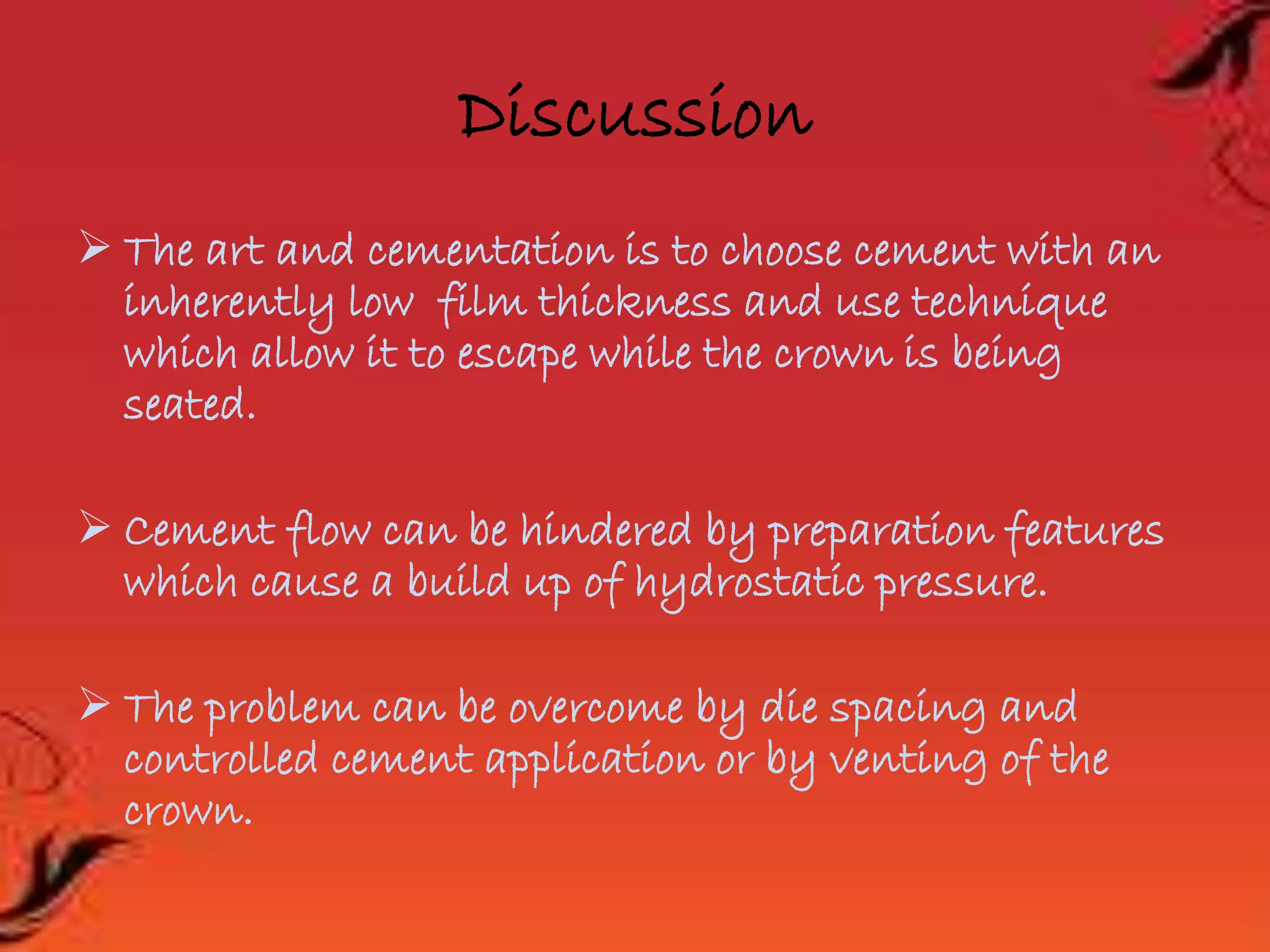 Discussion

➢ The art and cementation is to choose cement with an inherently low  film thickness and use technique which allow it to escape while the crown is being seated.

➢ Cement flow can be hindered by preparation features which cause a build up of hydrostatic pressure.

➢ The problem can be overcome by die spacing and controlled cement application or by venting of the crown.